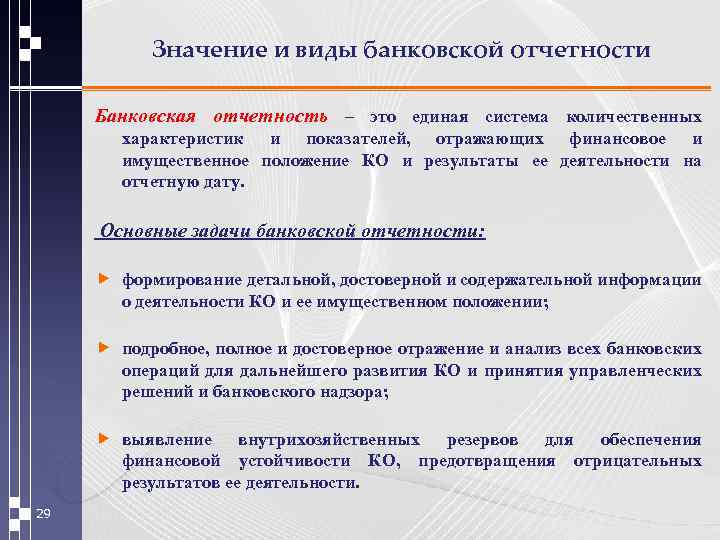 Значение и виды банковской отчетности

Банковская отчетность – это единая система количественных характеристик и показателей, отражающих финансовое и имущественное положение КО и результаты ее деятельности на отчетную дату.

Основные задачи банковской отчетности:

формирование детальной, достоверной и содержательной информации о деятельности КО и ее имущественном положении;

подробное, полное и достоверное отражение и анализ всех банковских операций для дальнейшего развития КО и принятия управленческих решений и банковского надзора;

выявление внутрихозяйственных резервов для обеспечения финансовой устойчивости КО, предотвращения отрицательных результатов ее деятельности.

29